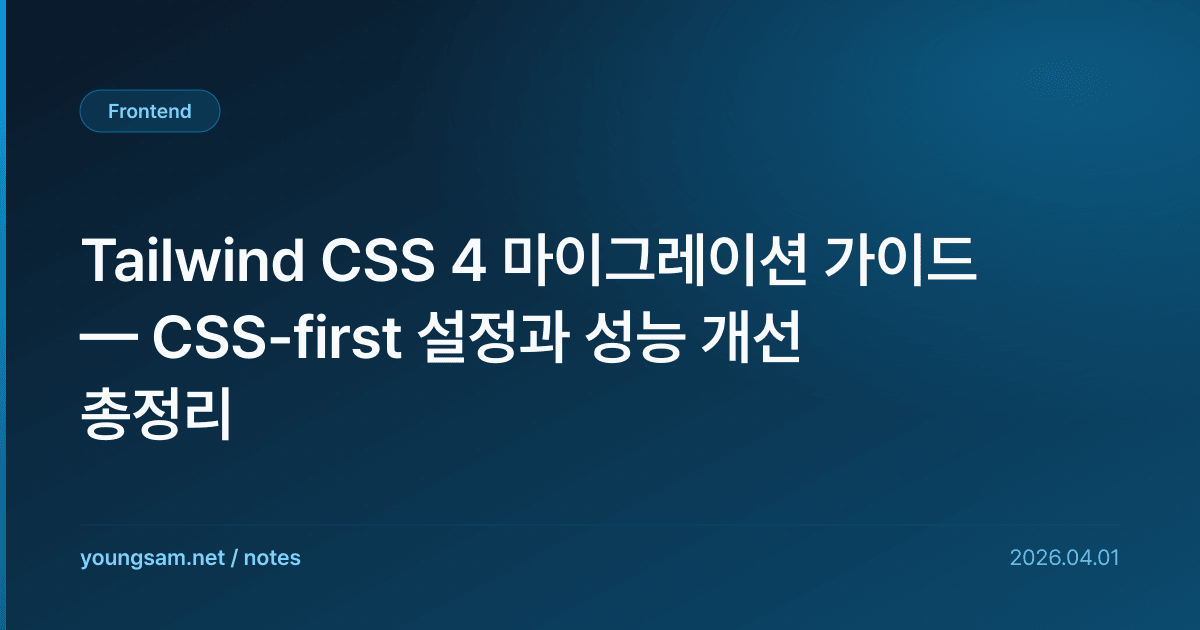 Frontend

Tailwind CSS 4 마이그레이션 가이드 — CSS-first 설정과 성능 개선 총정리

youngsam.net / notes

2026.04.01